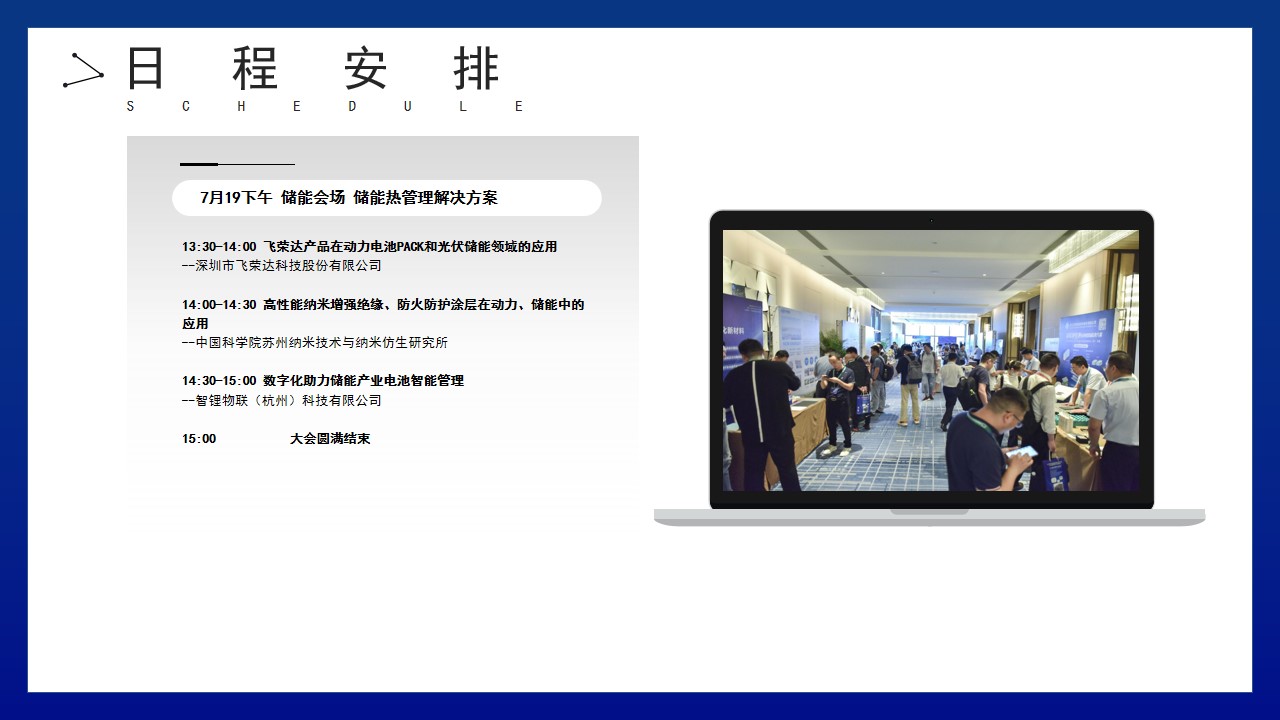 日 程 安 排
S C H E D U L E

7月19下午 储能会场 储能热管理解决方案

13:30-14:00 飞荣达产品在动力电池PACK和光伏储能领域的应用
--深圳市飞荣达科技股份有限公司

14:00-14:30 高性能纳米增强绝缘、防火防护涂层在动力、储能中的应用
--中国科学院苏州纳米技术与纳米仿生研究所

14:30-15:00 数字化助力储能产业电池智能管理
--智锂物联（杭州）科技有限公司

15:00 大会圆满结束